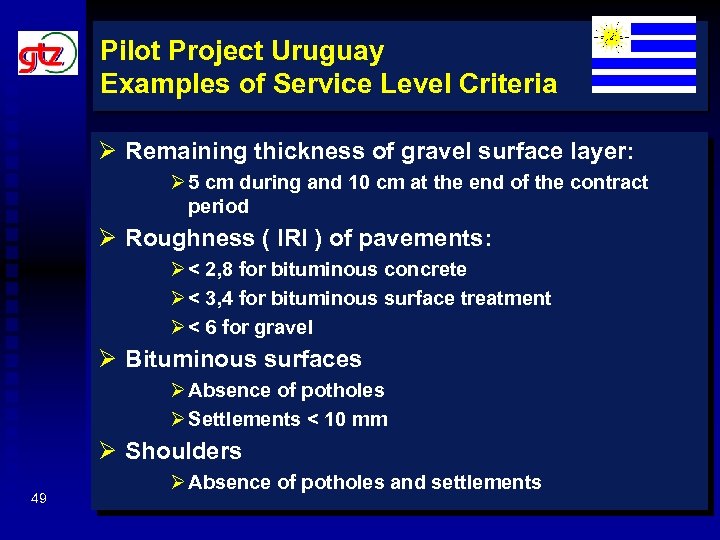 gtz

Pilot Project Uruguay
Examples of Service Level Criteria

➢ Remaining thickness of gravel surface layer:

➢ 5 cm during and 10 cm at the end of the contract period

➢ Roughness ( IRI ) of pavements:

➢ < 2,8 for bituminous concrete

➢ < 3,4 for bituminous surface treatment

➢ < 6 for gravel

➢ Bituminous surfaces

➢ Absence of potholes

➢ Settlements < 10 mm

➢ Shoulders

➢ Absence of potholes and settlements

49